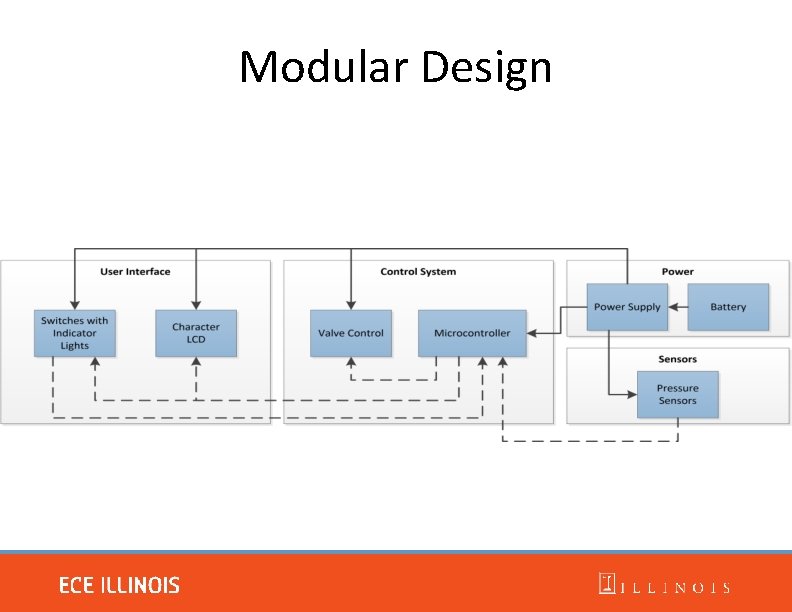 Modular Design

User Interface

Switches with Indicator Lights

Character LCD

Control System

Valve Control

Microcontroller

Power

Power Supply

Battery

Sensors

Pressure Sensors

ECE ILLINOIS

ILLINOIS